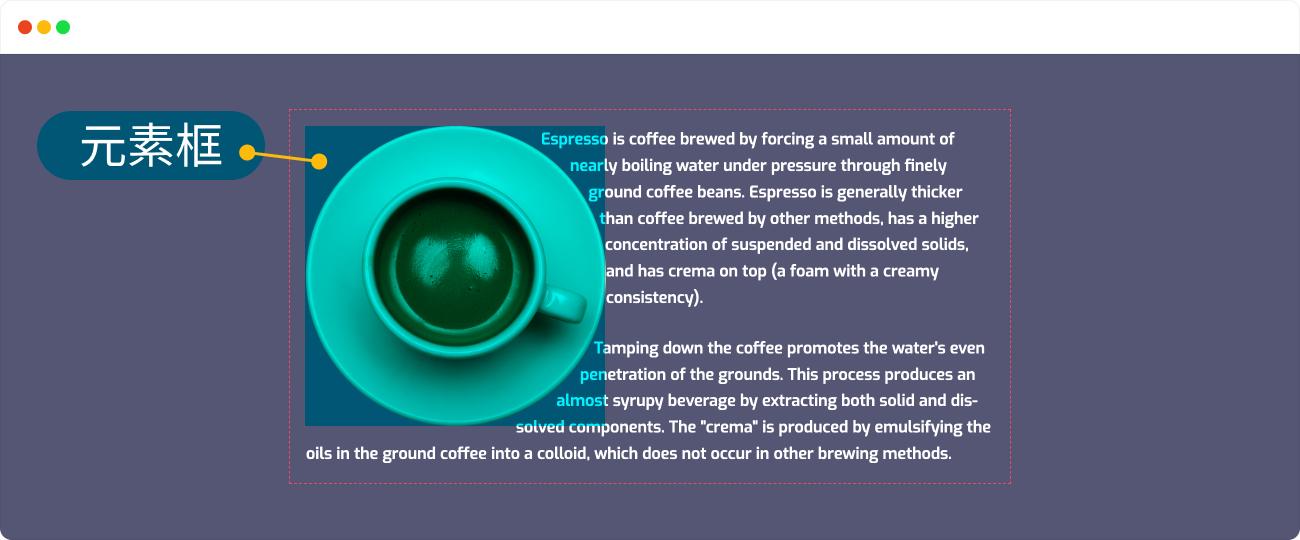 元素框

Espresso is coffee brewed by forcing a small amount of nearly boiling water under pressure through finely ground coffee beans. Espresso is generally thicker than coffee brewed by other methods, has a higher concentration of suspended and dissolved solids, and has crema on top (a foam with a creamy consistency).

Tamping down the coffee promotes the water's even penetration of the grounds. This process produces an almost syrupy beverage by extracting both solid and dissolved components. The "crema" is produced by emulsifying the oils in the ground coffee into a colloid, which does not occur in other brewing methods.